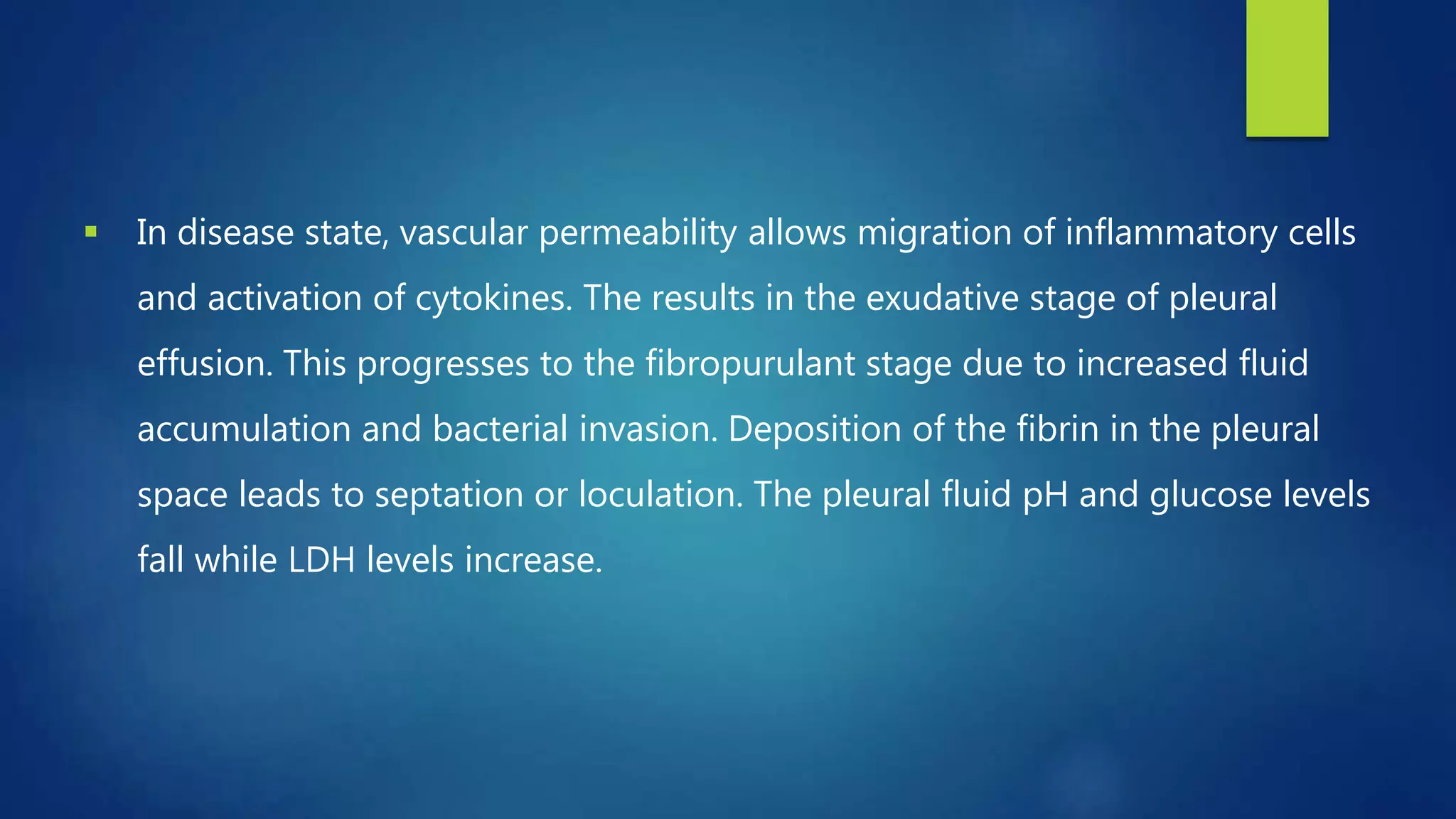 ▪ In disease state, vascular permeability allows migration of inflammatory cells and activation of cytokines. The results in the exudative stage of pleural effusion. This progresses to the fibropurulant stage due to increased fluid accumulation and bacterial invasion. Deposition of the fibrin in the pleural space leads to septation or loculation. The pleural fluid pH and glucose levels fall while LDH levels increase.